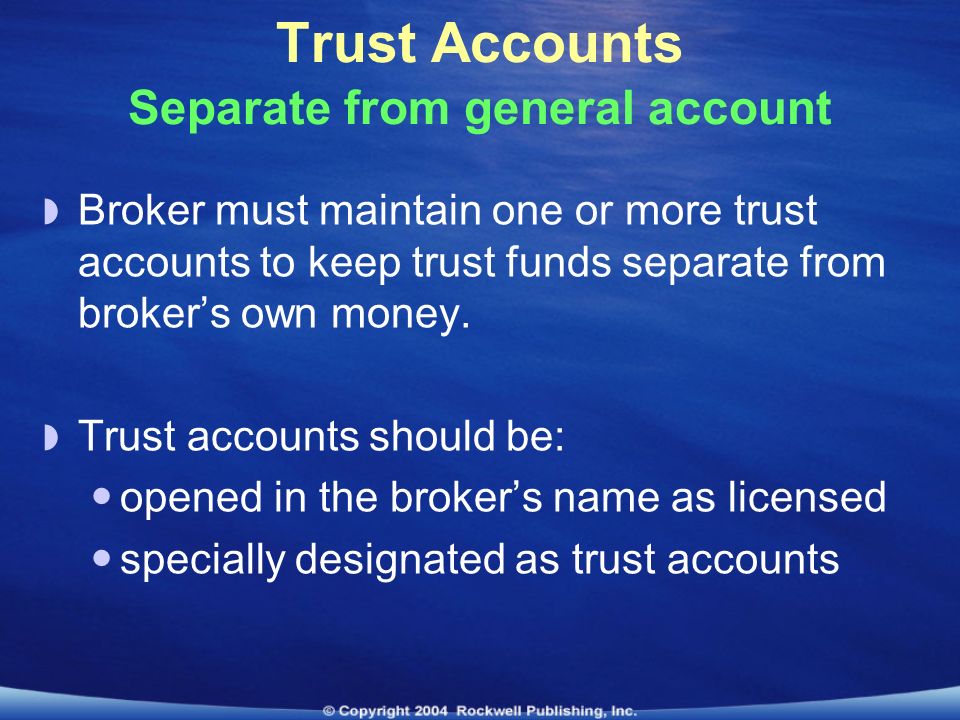 Trust Accounts
Separate from general account

Broker must maintain one or more trust accounts to keep trust funds separate from broker’s own money.

Trust accounts should be:
• opened in the broker’s name as licensed
• specially designated as trust accounts

© Copyright 2004 Rockwell Publishing, Inc.